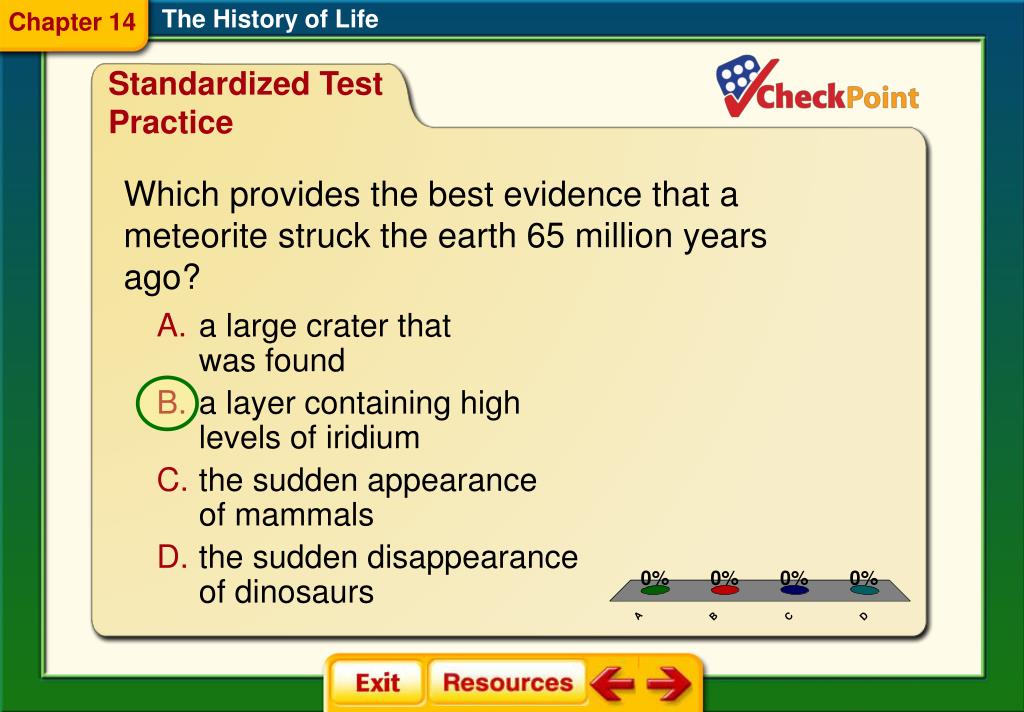 Chapter 14 The History of Life

Standardized Test Practice

CheckPoint

Which provides the best evidence that a meteorite struck the earth 65 million years ago?

A. a large crater that was found

B. a layer containing high levels of iridium

C. the sudden appearance of mammals

D. the sudden disappearance of dinosaurs

0% 0% 0% 0%

A B C D

Exit Resources